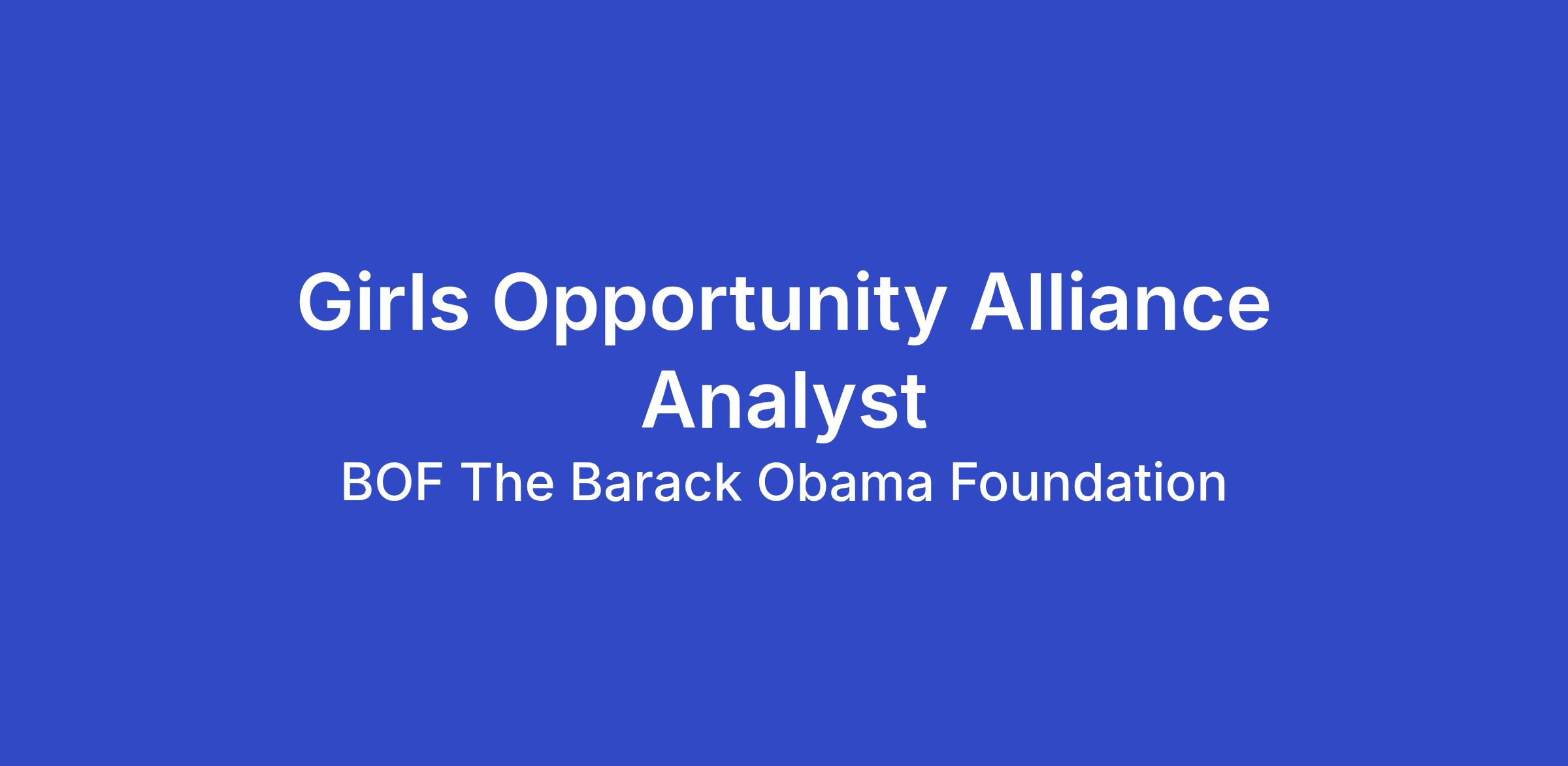 Girls Opportunity Alliance Analyst

BOF The Barack Obama Foundation